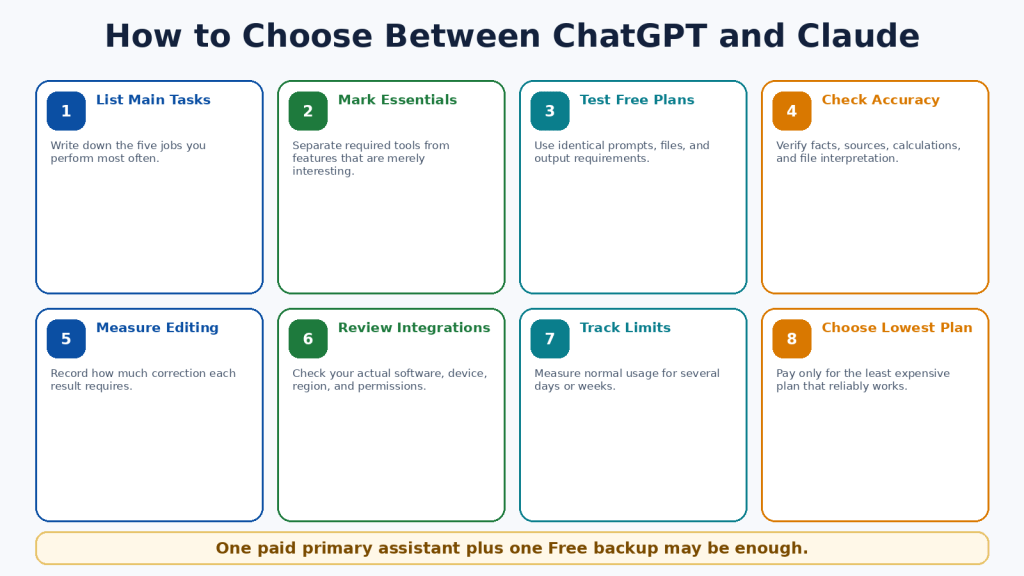 How to Choose Between ChatGPT and Claude

1 List Main Tasks
Write down the five jobs you perform most often.

2 Mark Essentials
Separate required tools from features that are merely interesting.

3 Test Free Plans
Use identical prompts, files, and output requirements.

4 Check Accuracy
Verify facts, sources, calculations, and file interpretation.

5 Measure Editing
Record how much correction each result requires.

6 Review Integrations
Check your actual software, device, region, and permissions.

7 Track Limits
Measure normal usage for several days or weeks.

8 Choose Lowest Plan
Pay only for the least expensive plan that reliably works.

One paid primary assistant plus one Free backup may be enough.